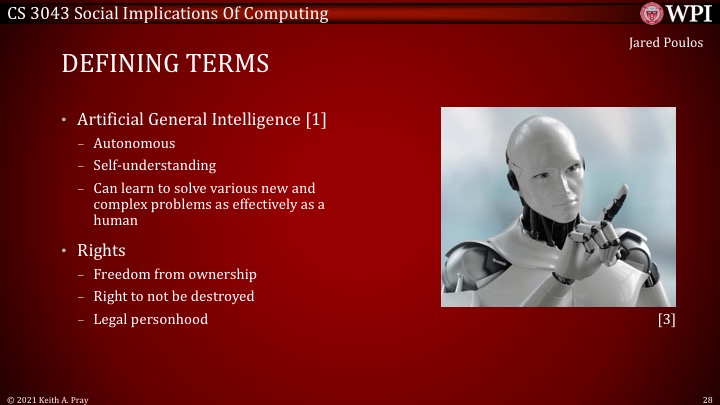 CS 3043 Social Implications Of Computing

WPI

Jared Poulos

DEFINING TERMS

• Artificial General Intelligence [1]
 – Autonomous
 – Self-understanding
 – Can learn to solve various new and complex problems as effectively as a human

• Rights
 – Freedom from ownership
 – Right to not be destroyed
 – Legal personhood

[3]

© 2021 Keith A. Pray

28